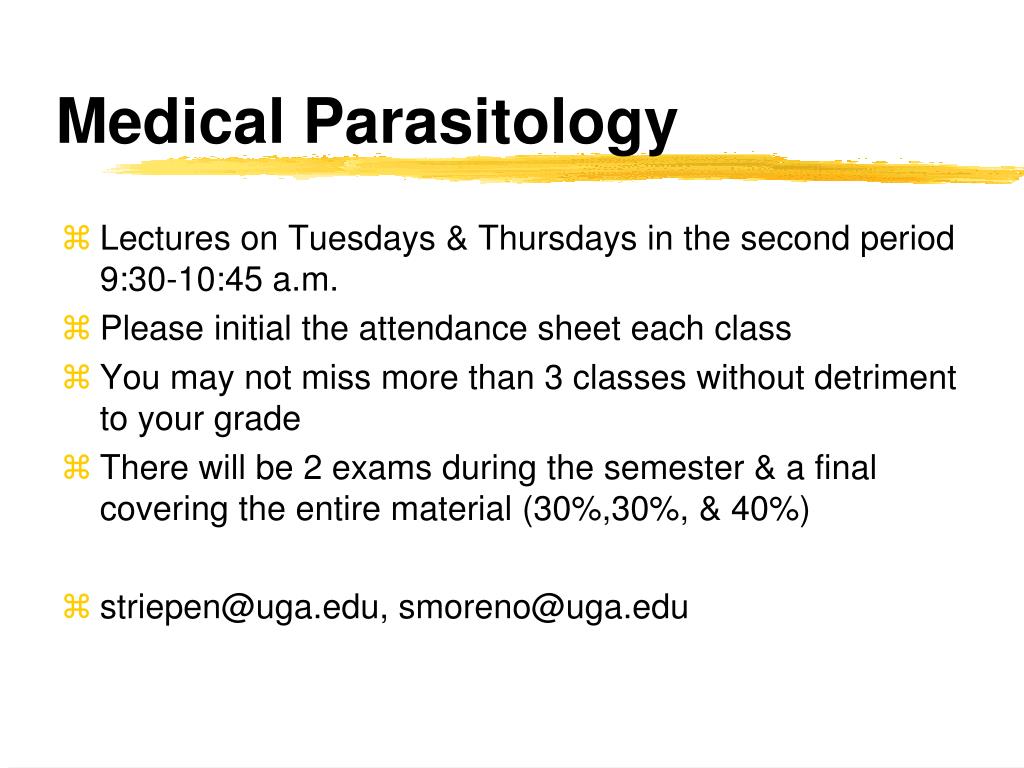 Medical Parasitology

⌘ Lectures on Tuesdays & Thursdays in the second period 9:30-10:45 a.m.
⌘ Please initial the attendance sheet each class
⌘ You may not miss more than 3 classes without detriment to your grade
⌘ There will be 2 exams during the semester & a final covering the entire material (30%,30%, & 40%)

⌘ striepen@uga.edu, smoreno@uga.edu